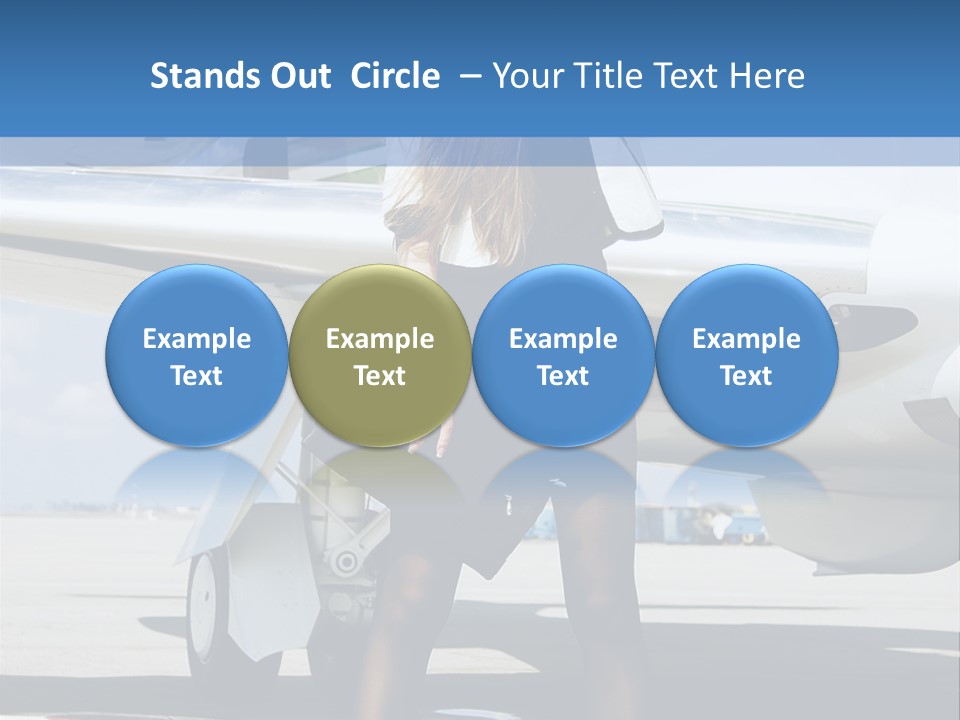 Stands Out Circle – Your Title Text Here

Example Text

Example Text

Example Text

Example Text